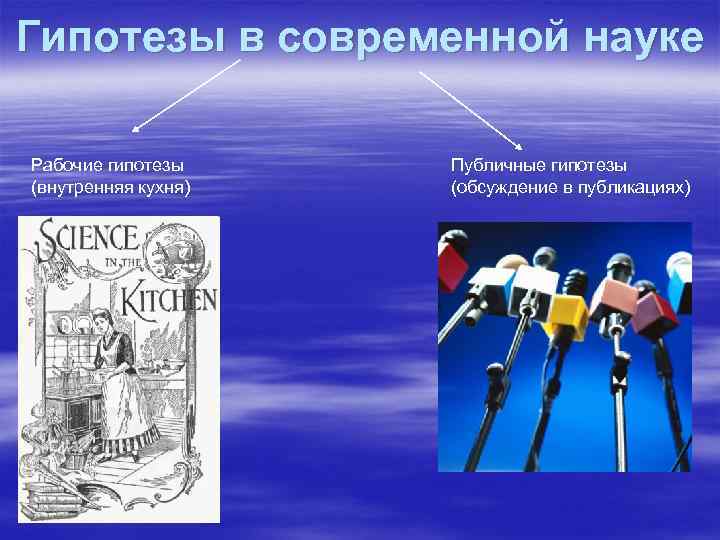 Гипотезы в современной науке

Рабочие гипотезы
(внутренняя кухня)

SCIENCE IN THE KITCHEN

Публичные гипотезы
(обсуждение в публикациях)